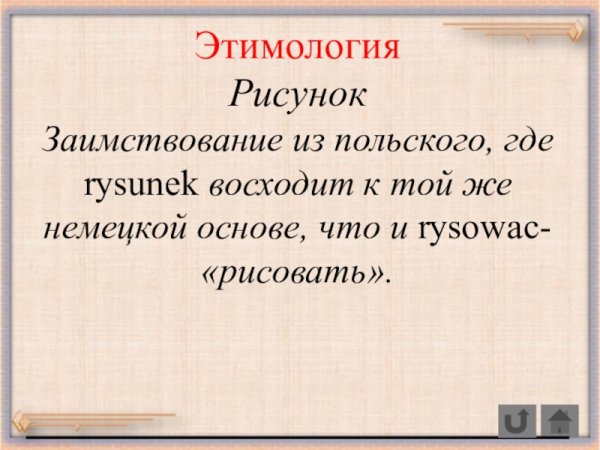 Этимология
Рисунок
Заимствование из польского, где rysunek восходит к той же немецкой основе, что и rysowac- «рисовать».